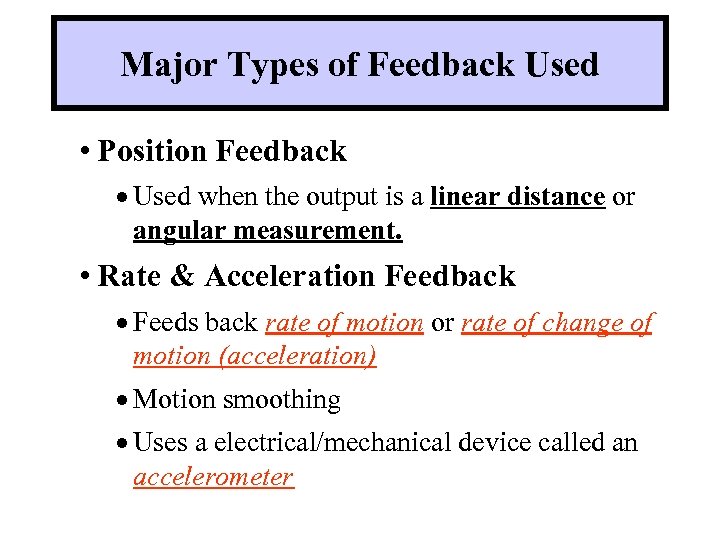 Major Types of Feedback Used

• Position Feedback

• Used when the output is a linear distance or angular measurement.

• Rate & Acceleration Feedback

• Feeds back rate of motion or rate of change of motion (acceleration)

• Motion smoothing

• Uses a electrical/mechanical device called an accelerometer